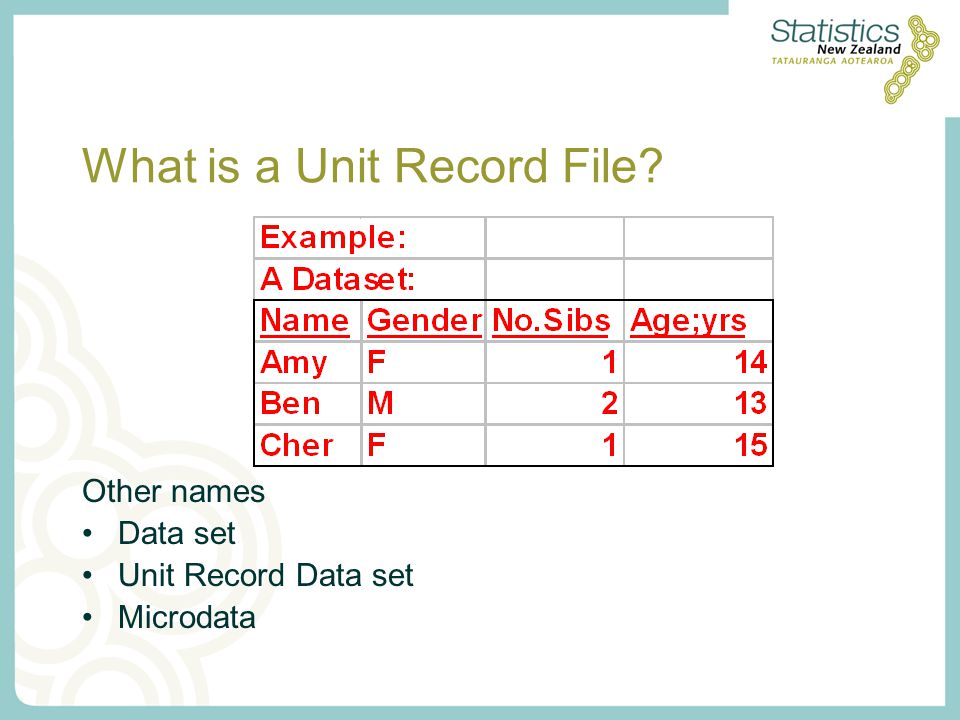 Statistics
New Zealand
TATAURANGA AOTEAROA

What is a Unit Record File?

| Example: | | | |
|---|---|---|---|
| A Dataset: | | | |
| Name | Gender | No.Sibs | Age;yrs |
| Amy | F | 1 | 14 |
| Ben | M | 2 | 13 |
| Cher | F | 1 | 15 |

Other names
• Data set
• Unit Record Data set
• Microdata